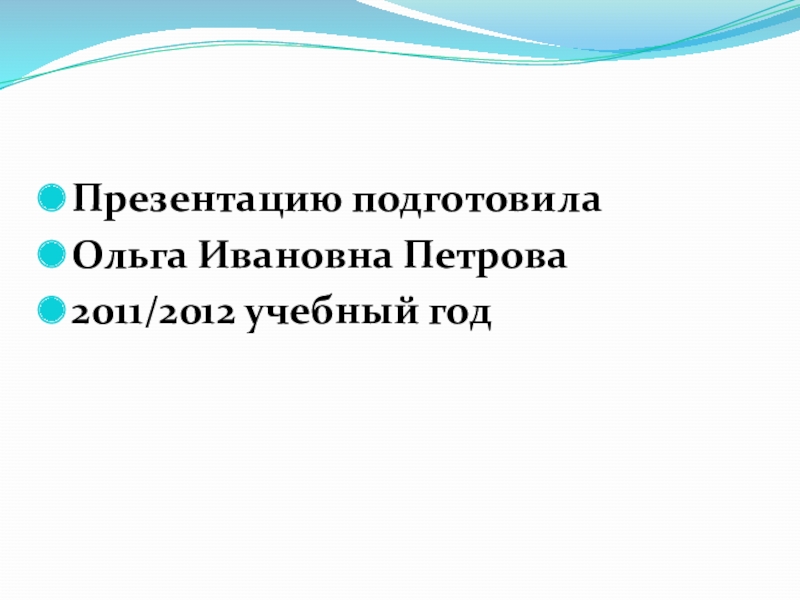 Презентацию подготовила
Ольга Ивановна Петрова
2011/2012 учебный год